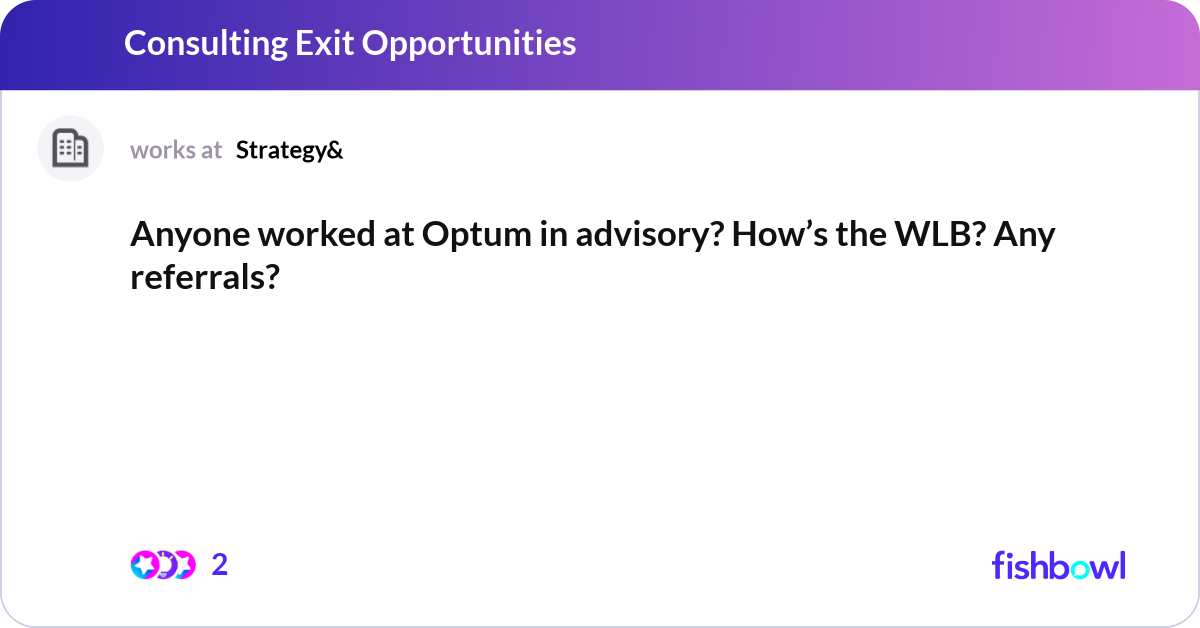 Consulting Exit Opportunities

works at Strategy&

Anyone worked at Optum in advisory? How’s the WLB? Any referrals?

2

fishbowl